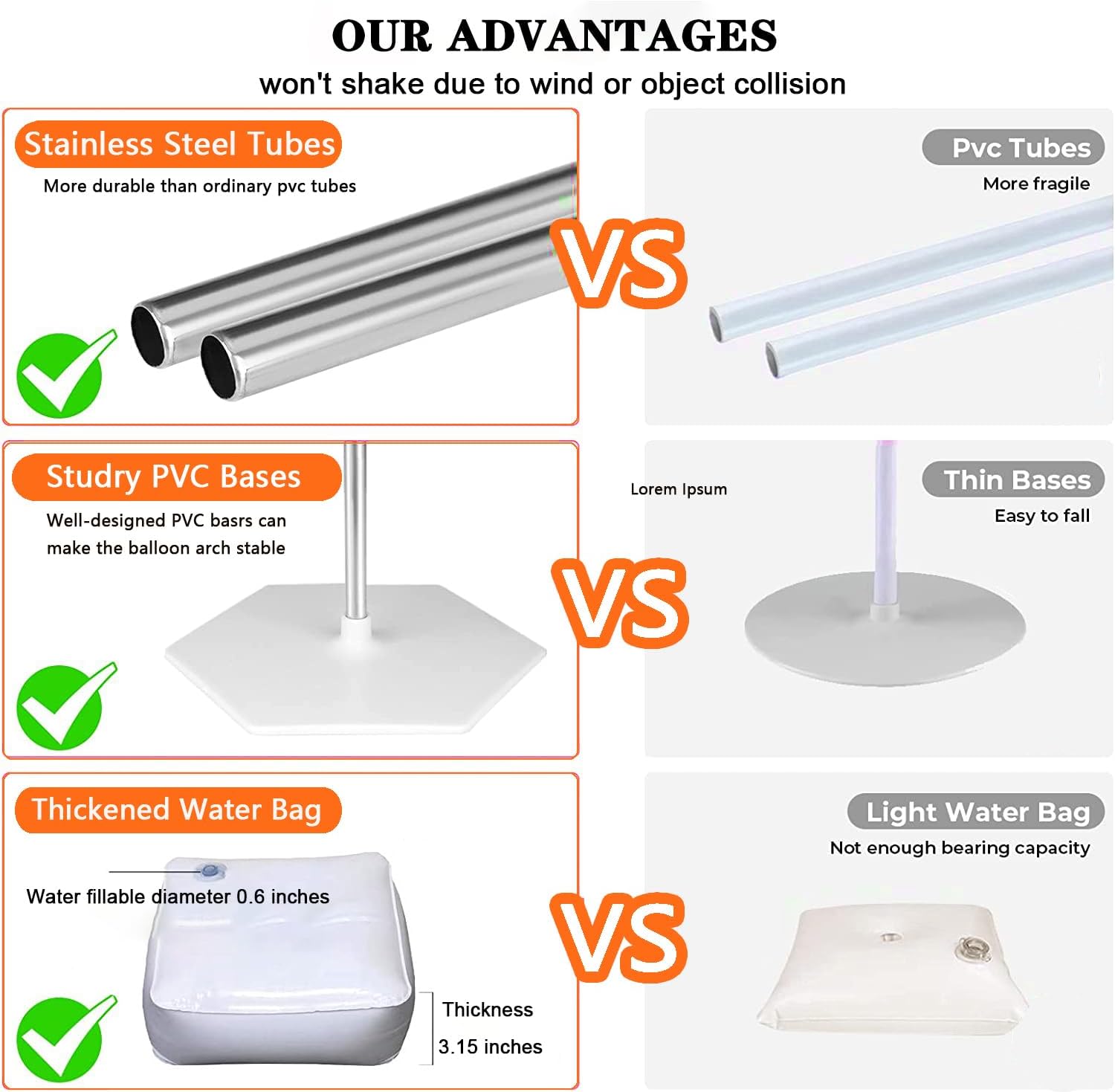 OUR ADVANTAGES
won't shake due to wind or object collision

Stainless Steel Tubes
More durable than ordinary pvc tubes

VS

Pvc Tubes
More fragile

Studry PVC Bases
Well-designed PVC basrs can make the balloon arch stable

VS

Lorem Ipsum

Thin Bases
Easy to fall

Thickened Water Bag
Water fillable diameter 0.6 inches

Thickness
3.15 inches

VS

Light Water Bag
Not enough bearing capacity